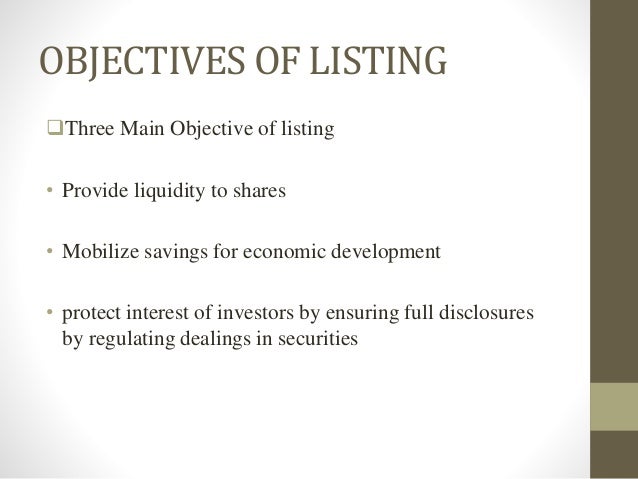 OBJECTIVES OF LISTING

❑Three Main Objective of listing

• Provide liquidity to shares

• Mobilize savings for economic development

• protect interest of investors by ensuring full disclosures by regulating dealings in securities